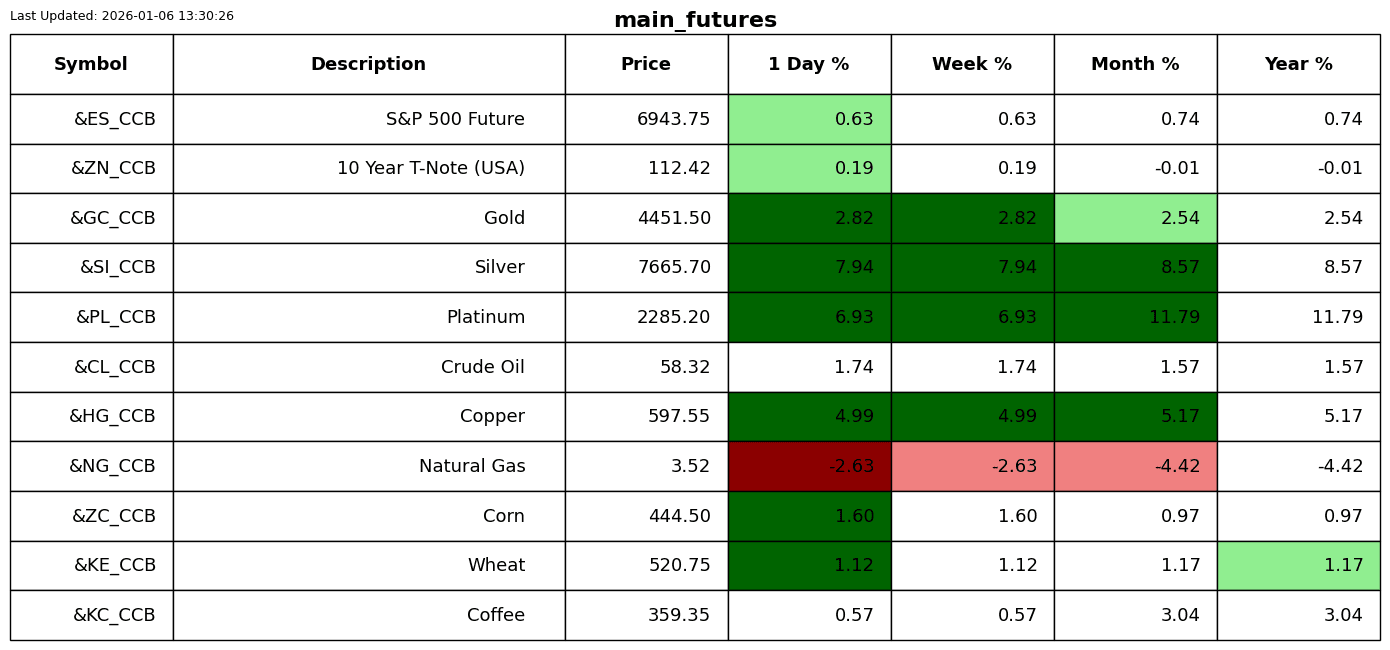 Last Updated: 2026-01-06 13:30:26

main_futures

| Symbol | Description | Price | 1 Day % | Week % | Month % | Year % |
|---|---|---|---|---|---|---|
| &ES_CCB | S&P 500 Future | 6943.75 | 0.63 | 0.63 | 0.74 | 0.74 |
| &ZN_CCB | 10 Year T-Note (USA) | 112.42 | 0.19 | 0.19 | -0.01 | -0.01 |
| &GC_CCB | Gold | 4451.50 | 2.82 | 2.82 | 2.54 | 2.54 |
| &SI_CCB | Silver | 7665.70 | 7.94 | 7.94 | 8.57 | 8.57 |
| &PL_CCB | Platinum | 2285.20 | 6.93 | 6.93 | 11.79 | 11.79 |
| &CL_CCB | Crude Oil | 58.32 | 1.74 | 1.74 | 1.57 | 1.57 |
| &HG_CCB | Copper | 597.55 | 4.99 | 4.99 | 5.17 | 5.17 |
| &NG_CCB | Natural Gas | 3.52 | -2.63 | -2.63 | -4.42 | -4.42 |
| &ZC_CCB | Corn | 444.50 | 1.60 | 1.60 | 0.97 | 0.97 |
| &KE_CCB | Wheat | 520.75 | 1.12 | 1.12 | 1.17 | 1.17 |
| &KC_CCB | Coffee | 359.35 | 0.57 | 0.57 | 3.04 | 3.04 |